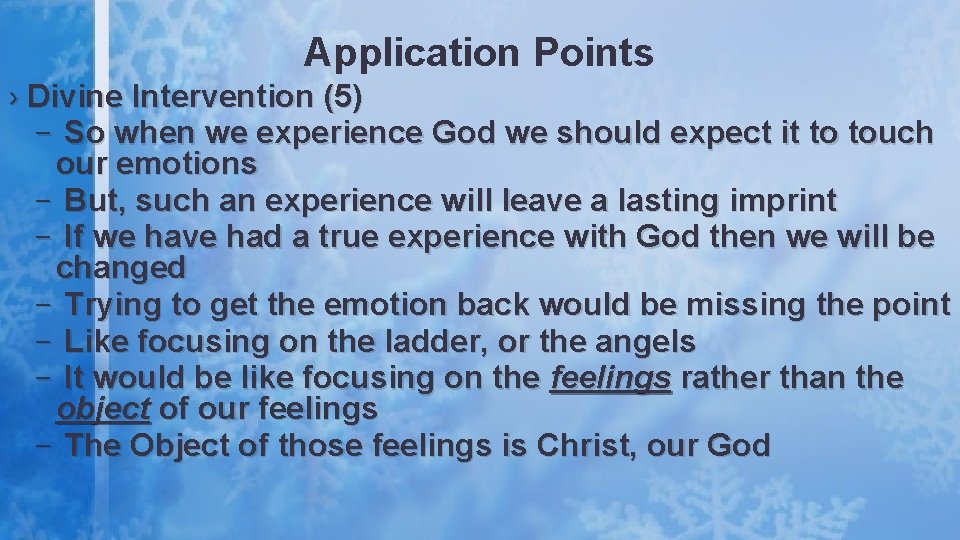 Application Points

› Divine Intervention (5)

– So when we experience God we should expect it to touch our emotions
– But, such an experience will leave a lasting imprint
– If we have had a true experience with God then we will be changed
– Trying to get the emotion back would be missing the point
– Like focusing on the ladder, or the angels
– It would be like focusing on the feelings rather than the object of our feelings
– The Object of those feelings is Christ, our God